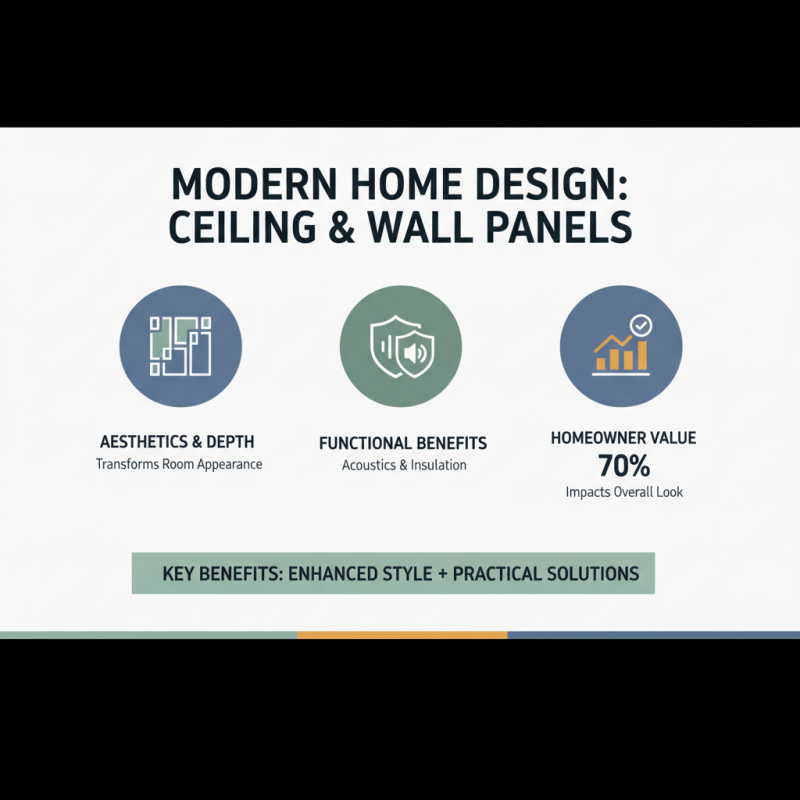 MODERN HOME DESIGN: CEILING & WALL PANELS

AESTHETICS & DEPTH
Transforms Room Appearance

FUNCTIONAL BENEFITS
Acoustics & Insulation

HOMEOWNER VALUE
70%
Impacts Overall Look

KEY BENEFITS: ENHANCED STYLE + PRACTICAL SOLUTIONS